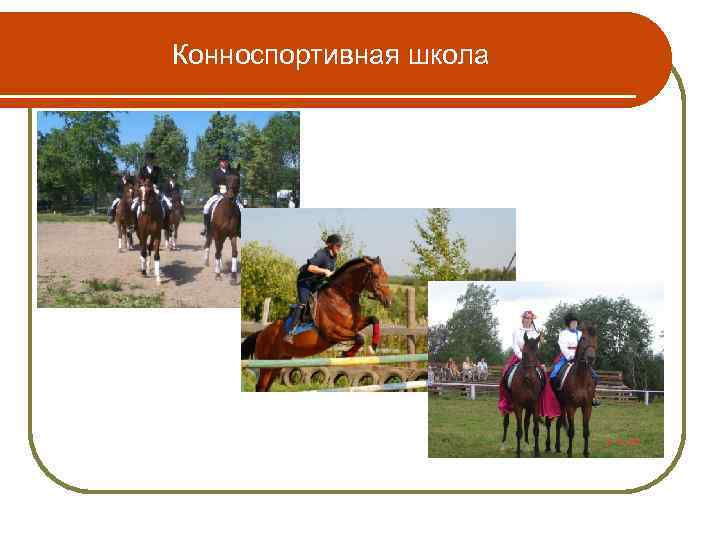 Конноспортивная школа